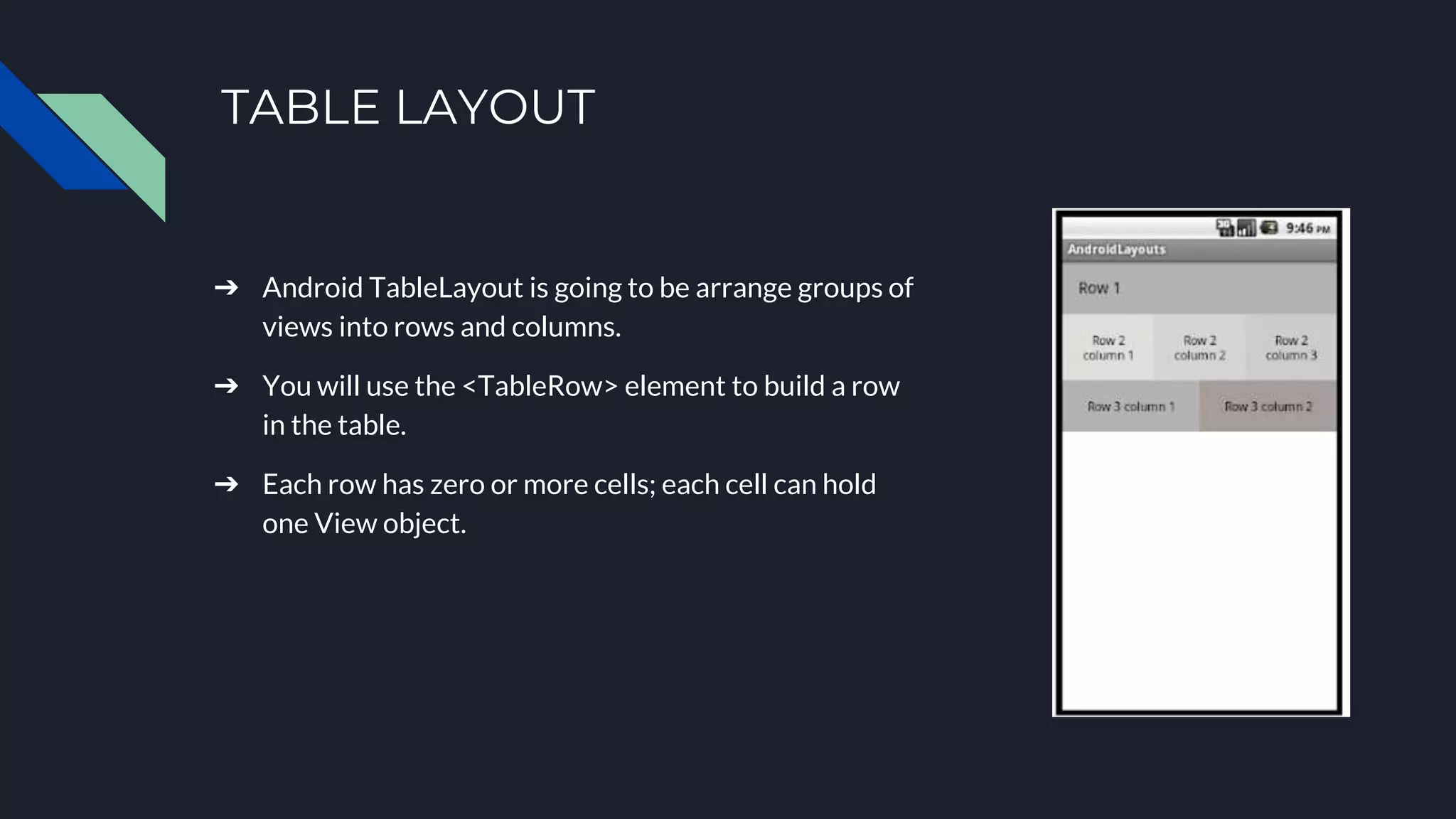 TABLE LAYOUT

➔ Android TableLayout is going to be arrange groups of views into rows and columns.

➔ You will use the <TableRow> element to build a row in the table.

➔ Each row has zero or more cells; each cell can hold one View object.

9:46 PM

AndroidLayouts

Row 1

Row 2 column 1

Row 2 column 2

Row 2 column 3

Row 3 column 1

Row 3 column 2